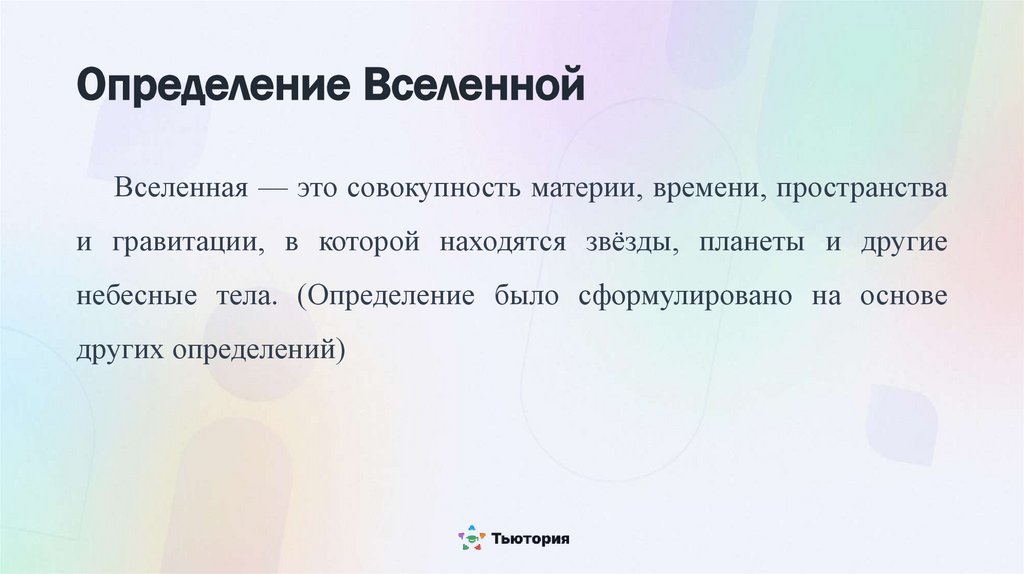 Определение Вселенной

Вселенная — это совокупность материи, времени, пространства и гравитации, в которой находятся звёзды, планеты и другие небесные тела. (Определение было сформулировано на основе других определений)

Тьютория